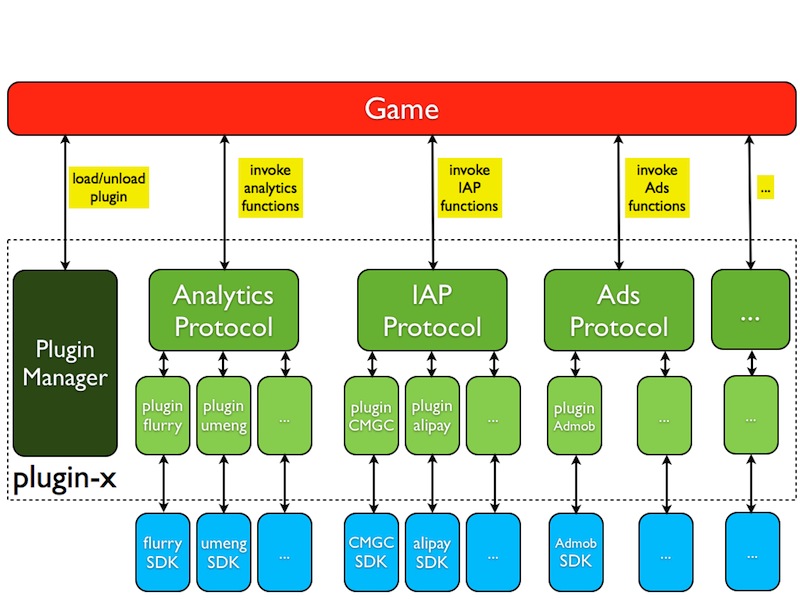 Game

load/unload plugin

invoke analytics functions

invoke IAP functions

invoke Ads functions

...

Plugin Manager

Analytics Protocol

IAP Protocol

Ads Protocol

...

plugin flurry

plugin umeng

...

plugin CMGC

plugin alipay

...

plugin Admob

...

...

plugin-x

flurry SDK

umeng SDK

...

CMGC SDK

alipay SDK

...

Admob SDK

...

...